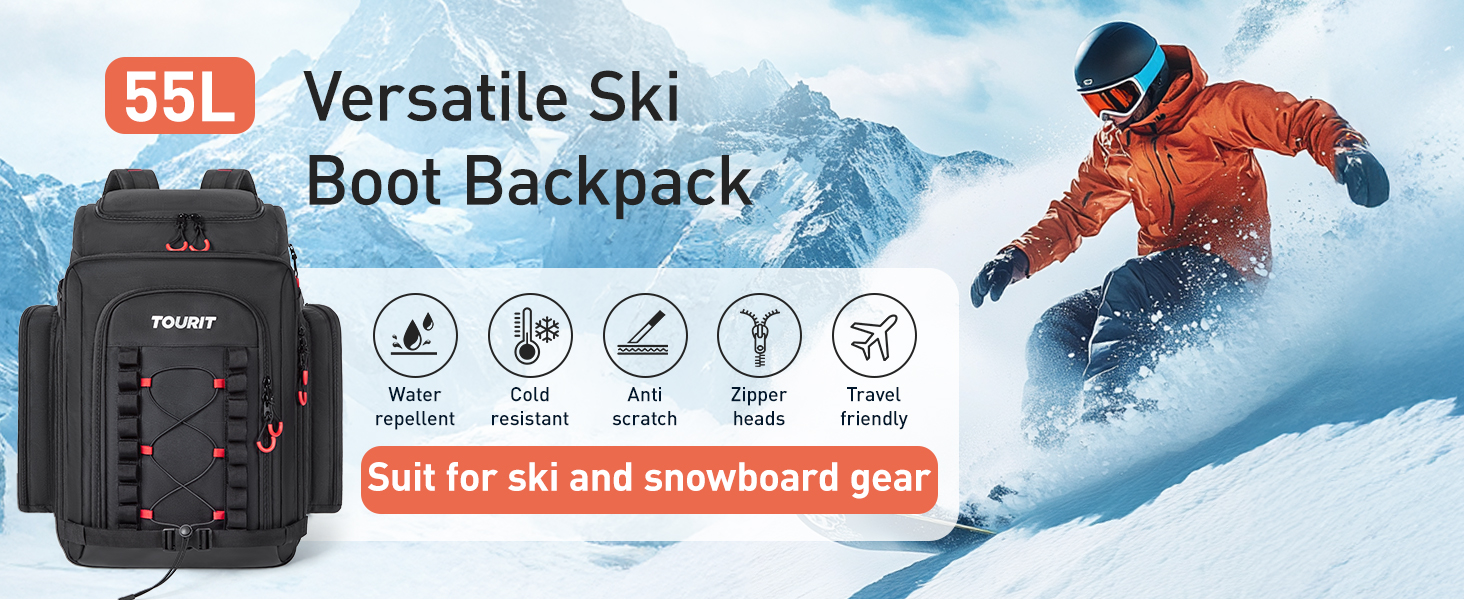 55L Versatile Ski Boot Backpack

TOURIT

Water repellent

Cold resistant

Anti scratch

Zipper heads

Travel friendly

Suit for ski and snowboard gear